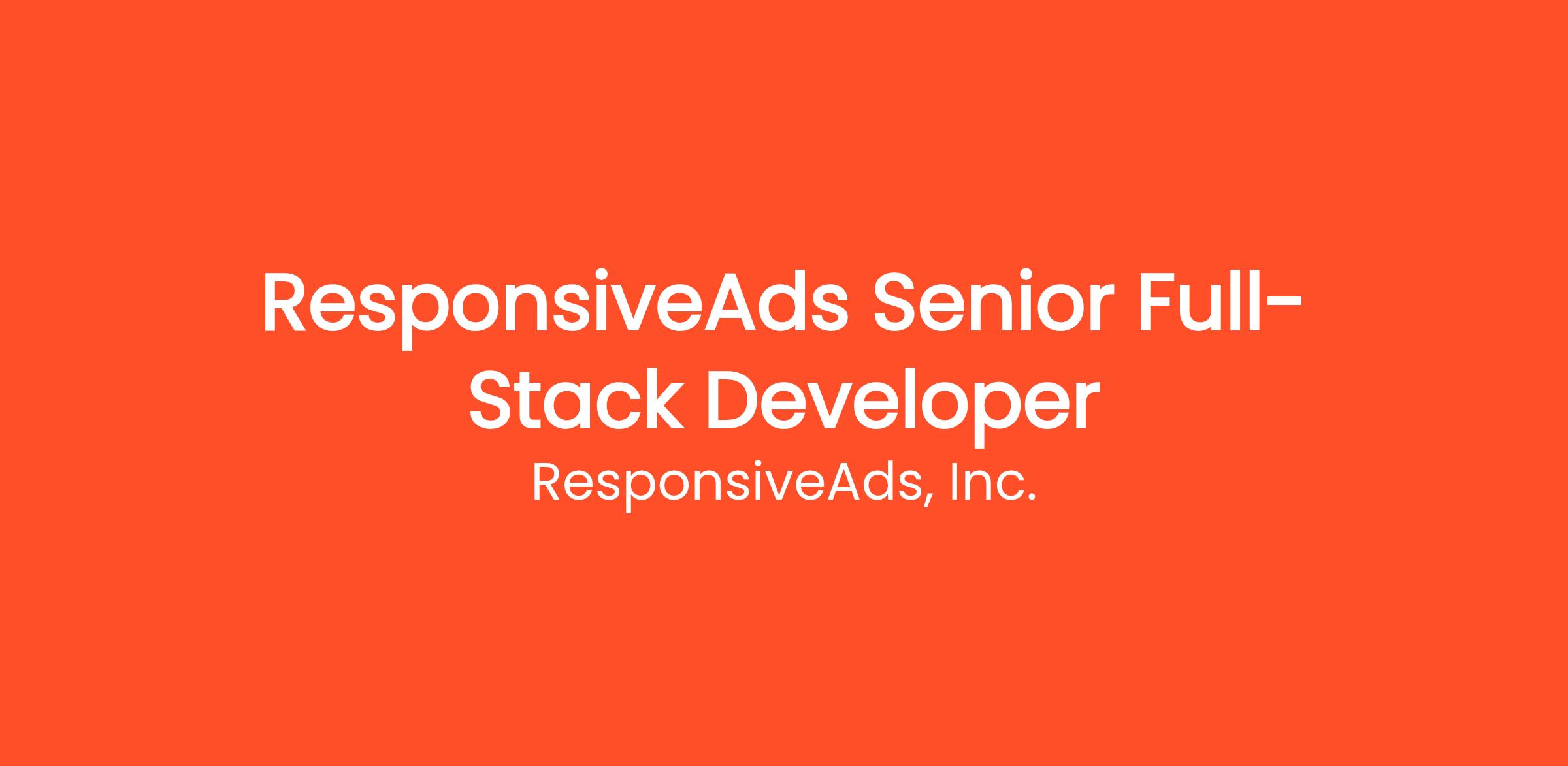 ResponsiveAds Senior Full-Stack Developer
ResponsiveAds, Inc.